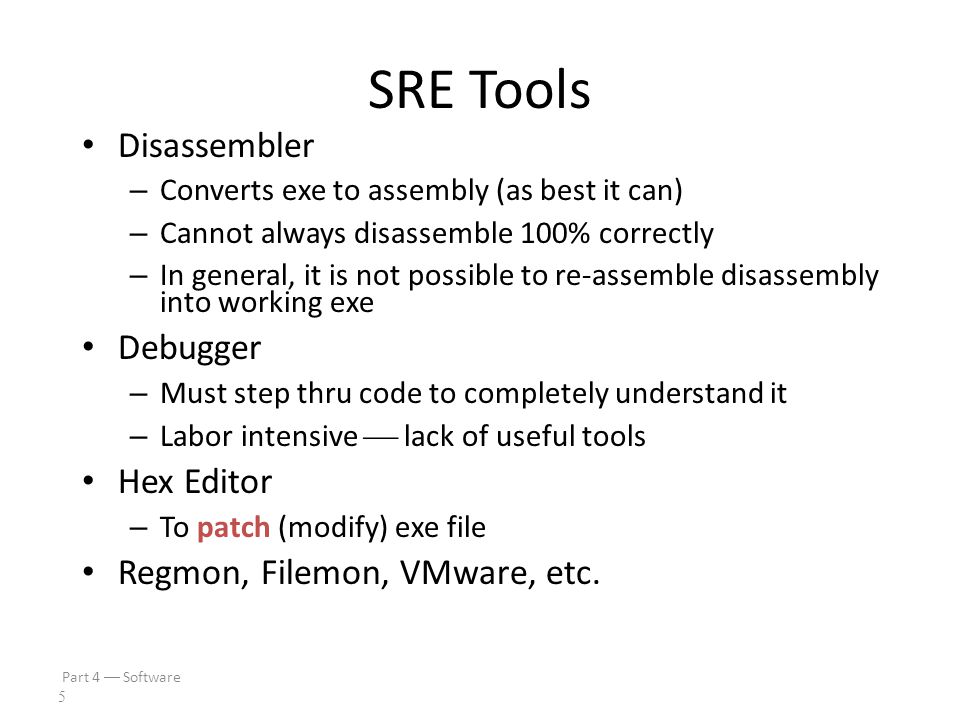 SRE Tools

• Disassembler
  – Converts exe to assembly (as best it can)
  – Cannot always disassemble 100% correctly
  – In general, it is not possible to re-assemble disassembly into working exe
• Debugger
  – Must step thru code to completely understand it
  – Labor intensive — lack of useful tools
• Hex Editor
  – To patch (modify) exe file
• Regmon, Filemon, VMware, etc.

Part 4 — Software
5